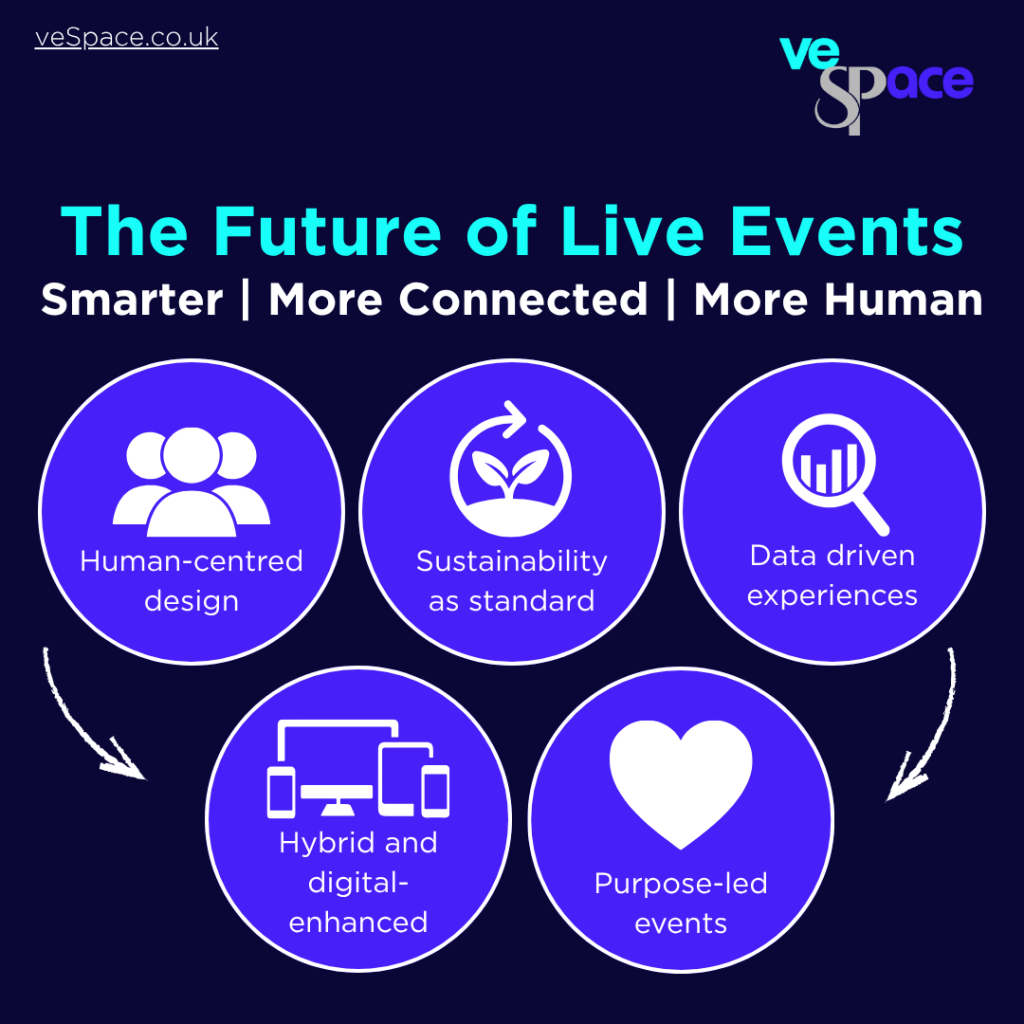 veSpace.co.uk

veSpace

The Future of Live Events

Smarter | More Connected | More Human

Human-centred design

Sustainability as standard

Data driven experiences

Hybrid and digital-enhanced

Purpose-led events